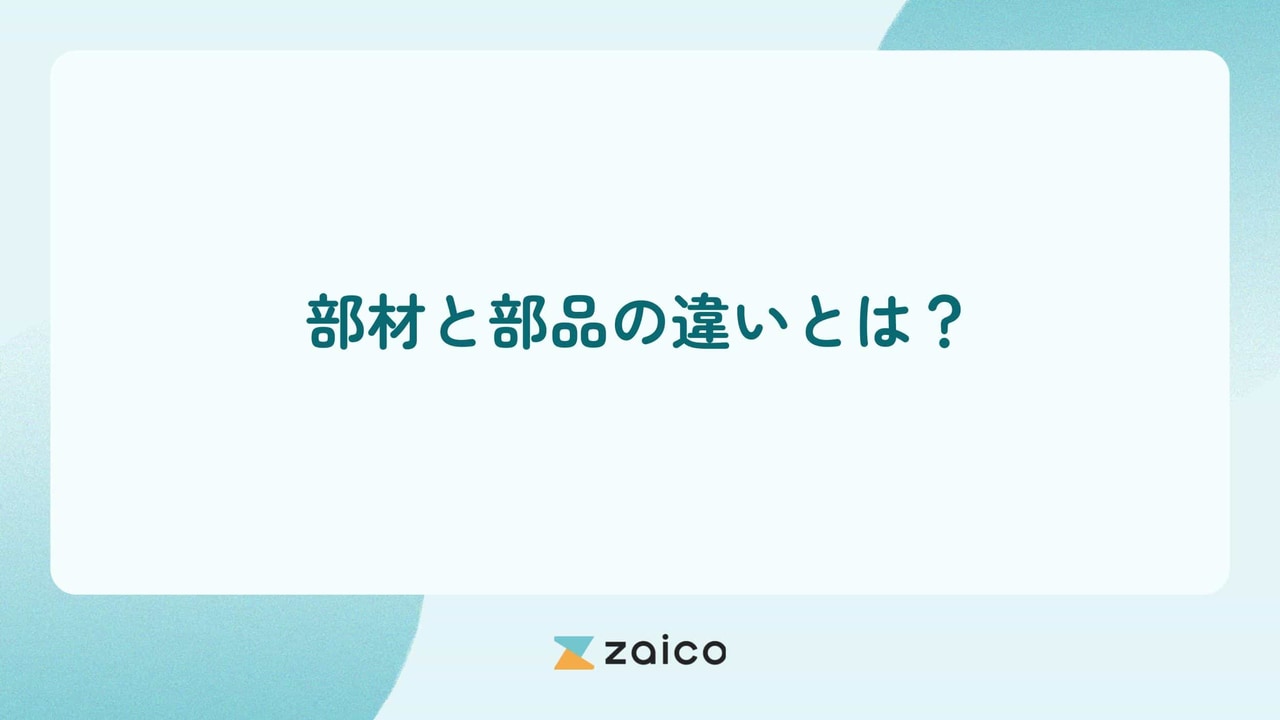 部材と部品の違いとは？

zaico